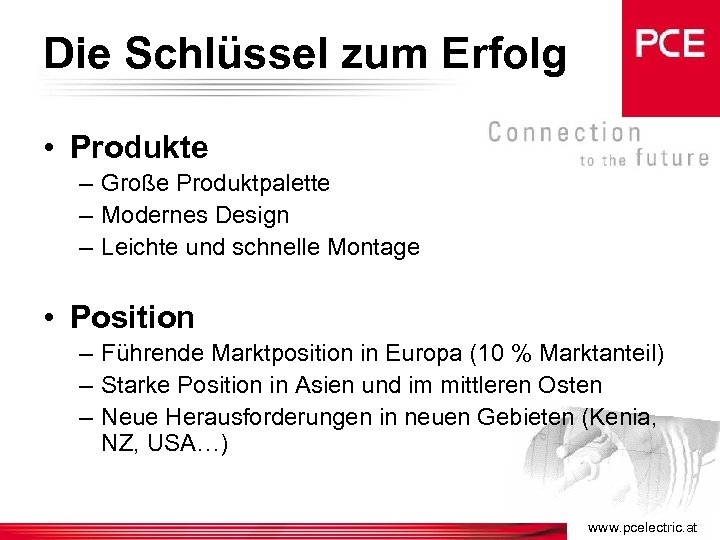 Die Schlüssel zum Erfolg

PCE

Connection to the future

• Produkte
– Große Produktpalette
– Modernes Design
– Leichte und schnelle Montage

• Position
– Führende Marktposition in Europa (10 % Marktanteil)
– Starke Position in Asien und im mittleren Osten
– Neue Herausforderungen in neuen Gebieten (Kenia, NZ, USA…)

www.pcelectric.at